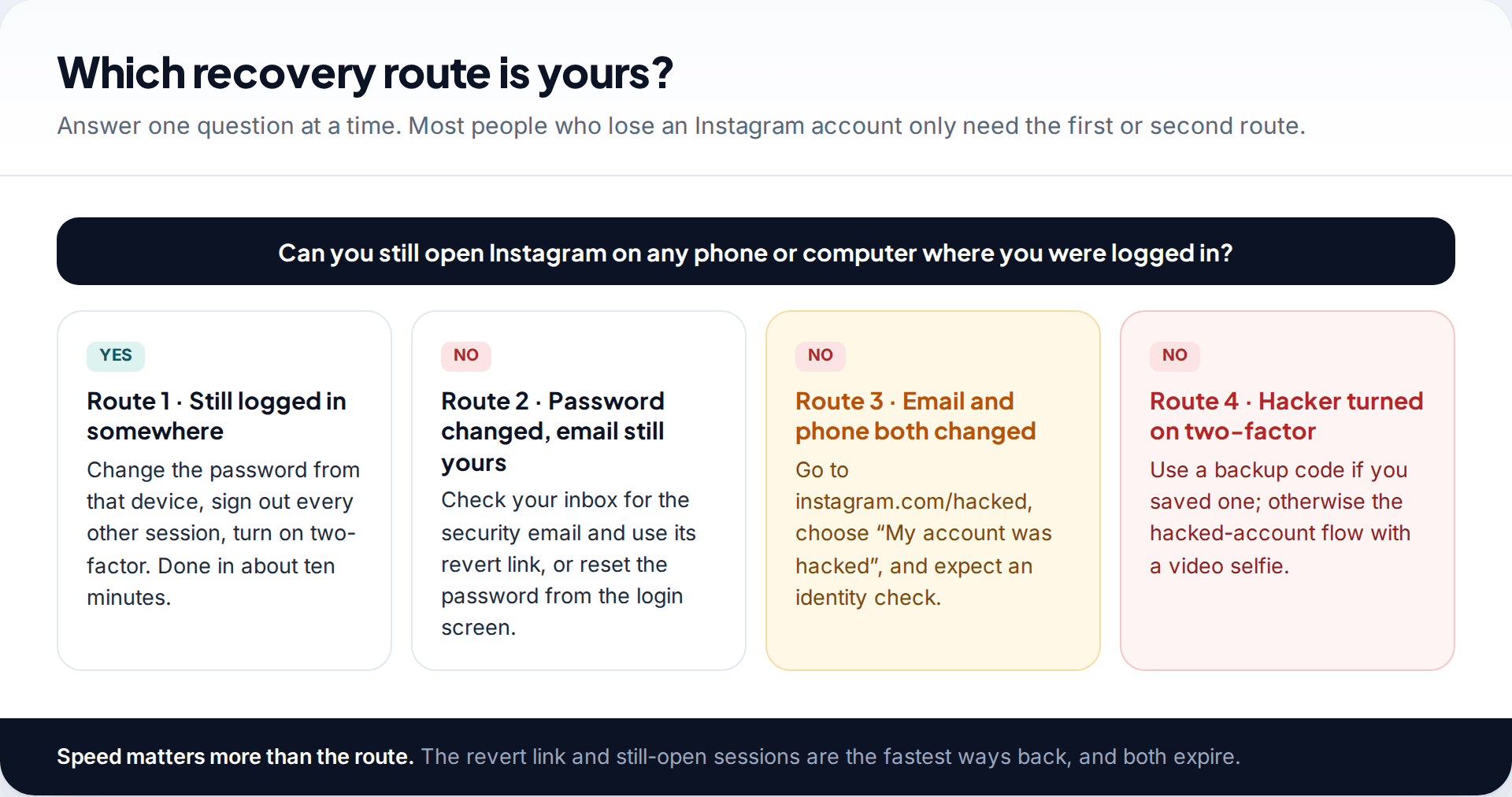 Which recovery route is yours?

Answer one question at a time. Most people who lose an Instagram account only need the first or second route.

Can you still open Instagram on any phone or computer where you were logged in?

YES

Route 1 · Still logged in somewhere

Change the password from that device, sign out every other session, turn on two-factor. Done in about ten minutes.

NO

Route 2 · Password changed, email still yours

Check your inbox for the security email and use its revert link, or reset the password from the login screen.

NO

Route 3 · Email and phone both changed

Go to instagram.com/hacked, choose “My account was hacked”, and expect an identity check.

NO

Route 4 · Hacker turned on two-factor

Use a backup code if you saved one; otherwise the hacked-account flow with a video selfie.

Speed matters more than the route. The revert link and still-open sessions are the fastest ways back, and both expire.